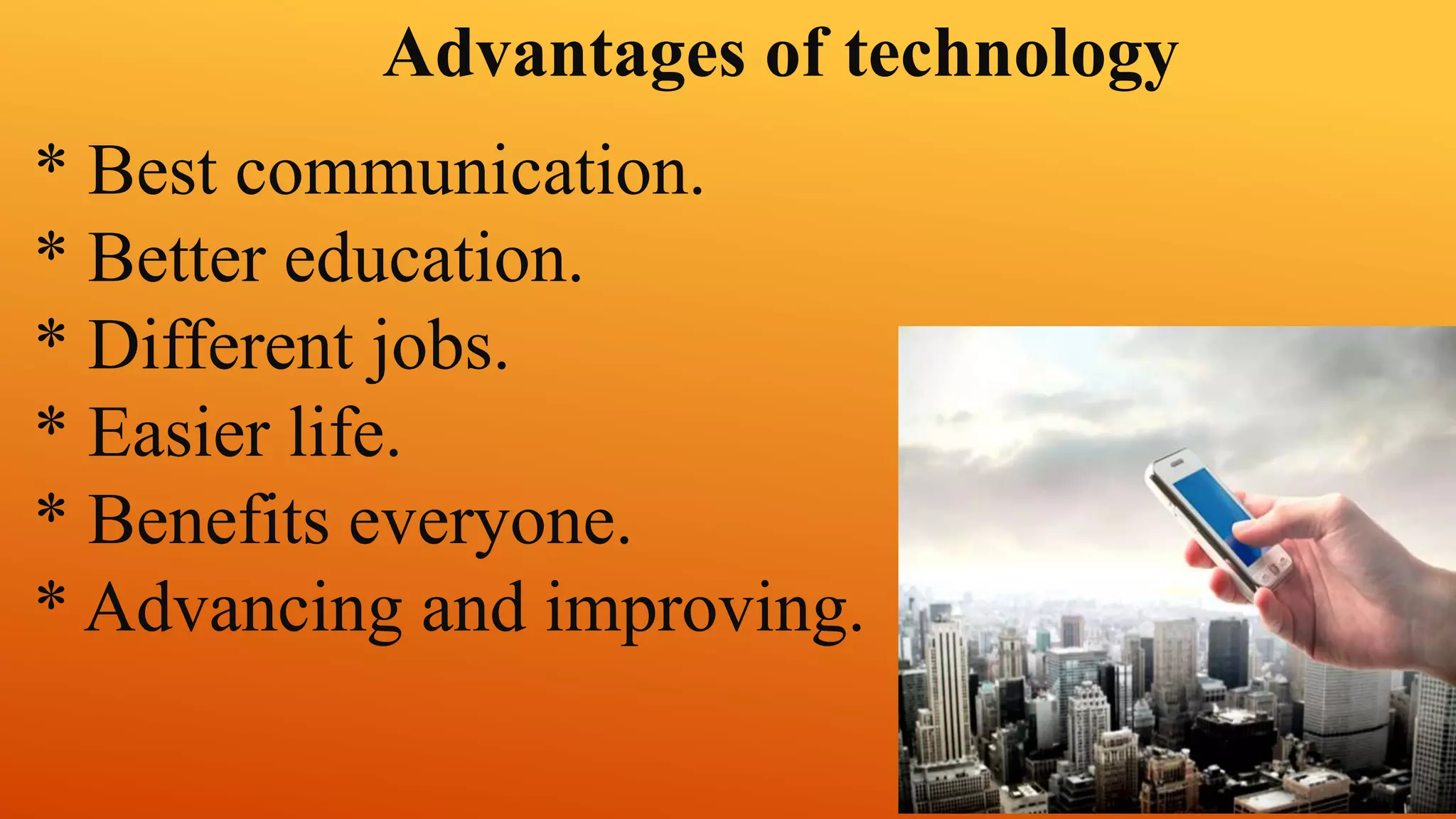 Advantages of technology

* Best communication.
* Better education.
* Different jobs.
* Easier life.
* Benefits everyone.
* Advancing and improving.